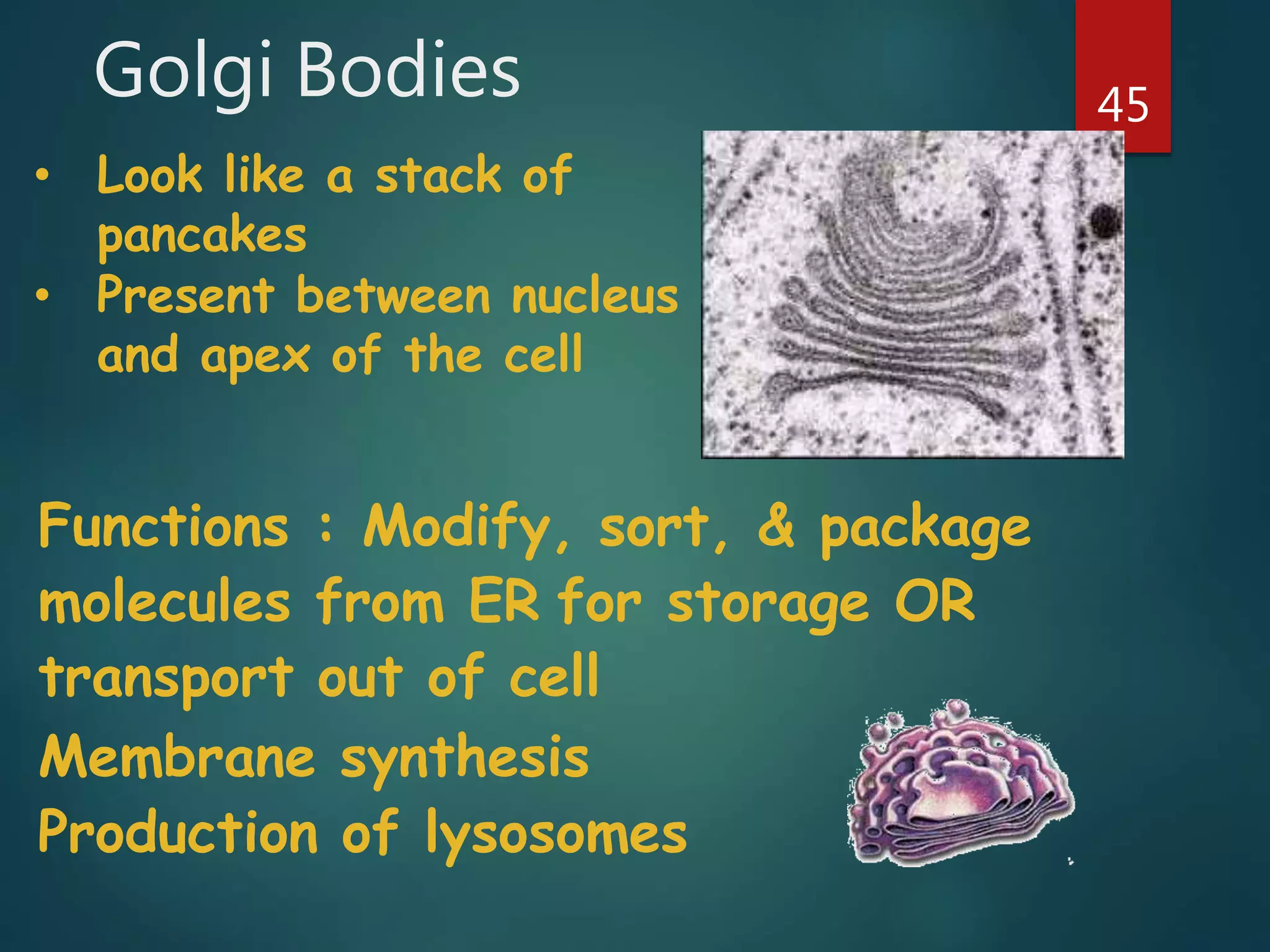 Golgi Bodies

45

• Look like a stack of pancakes
• Present between nucleus and apex of the cell

Functions : Modify, sort, & package molecules from ER for storage OR transport out of cell
Membrane synthesis
Production of lysosomes